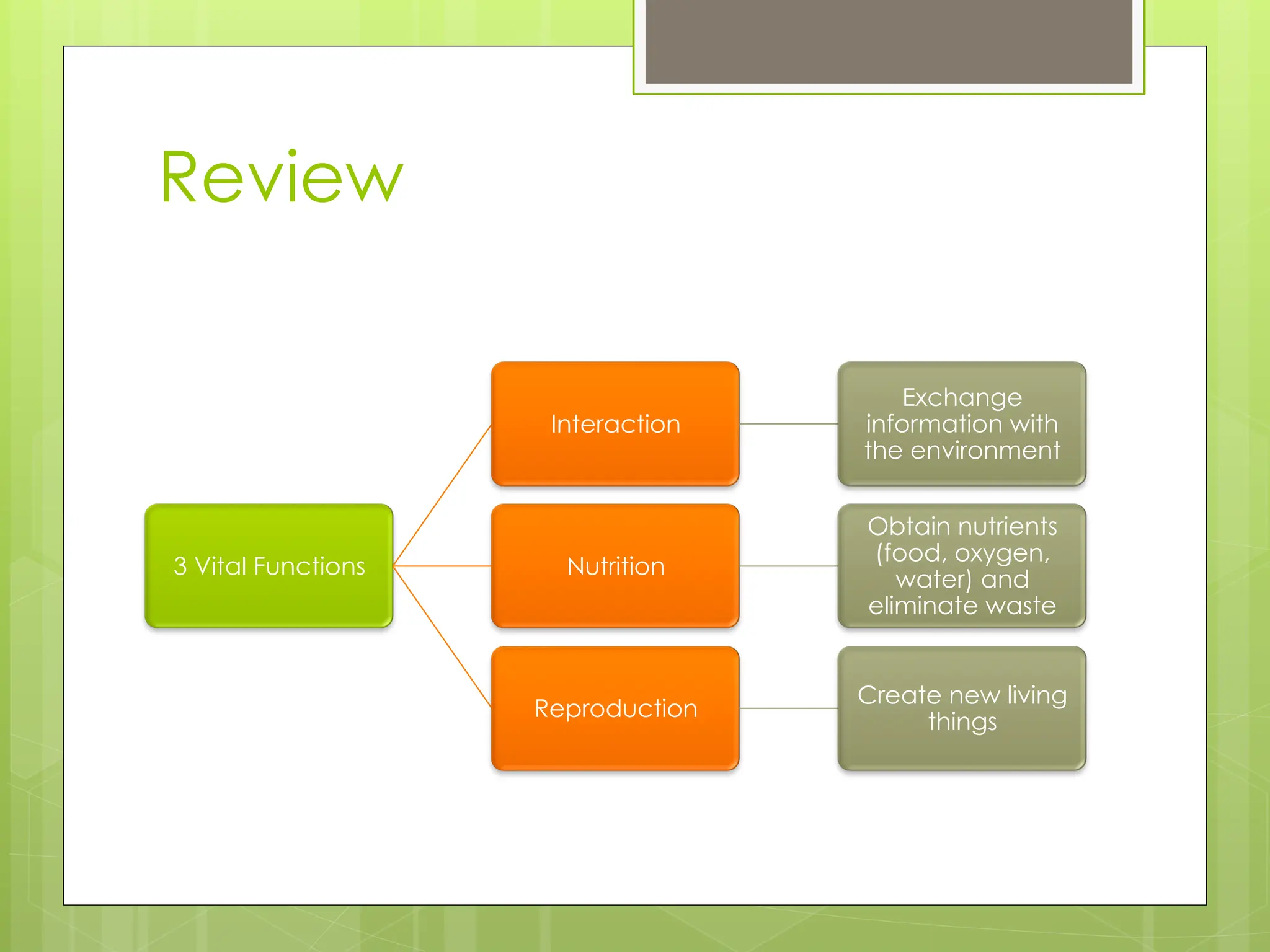 Review

3 Vital Functions

Interaction

Exchange information with the environment

Nutrition

Obtain nutrients (food, oxygen, water) and eliminate waste

Reproduction

Create new living things